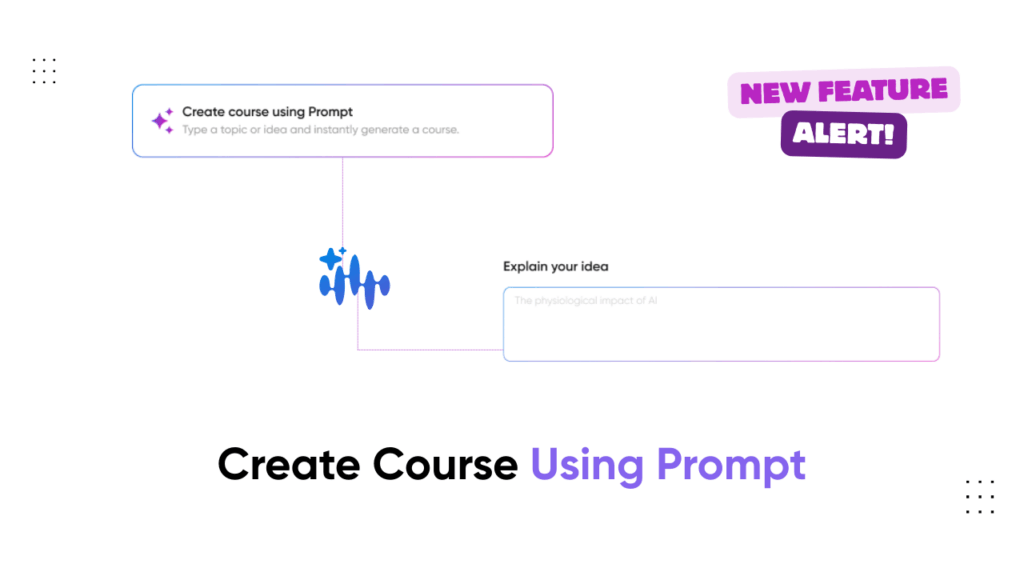 Create course using Prompt
Type a topic or idea and instantly generate a course.

NEW FEATURE
ALERT!

Explain your idea
The physiological impact of AI

Create Course Using Prompt